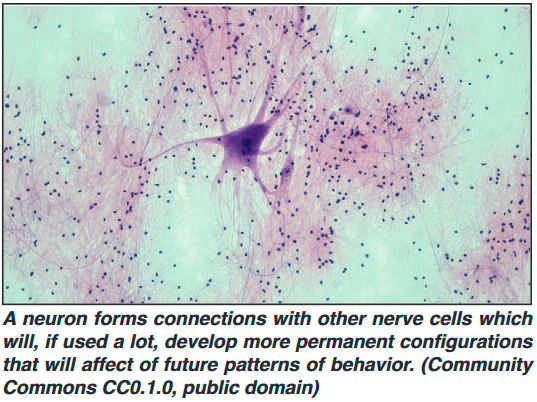 A neuron forms connections with other nerve cells which will, if used a lot, develop more permanent configurations that will affect of future patterns of behavior. (Community Commons CC0.1.0, public domain)